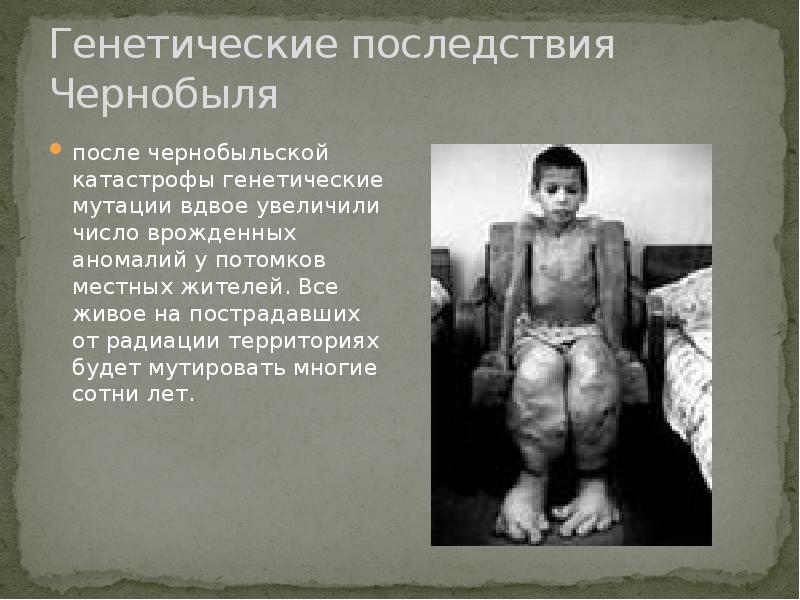 Генетические последствия Чернобыля

после чернобыльской катастрофы генетические мутации вдвое увеличили число врожденных аномалий у потомков местных жителей. Все живое на пострадавших от радиации территориях будет мутировать многие сотни лет.